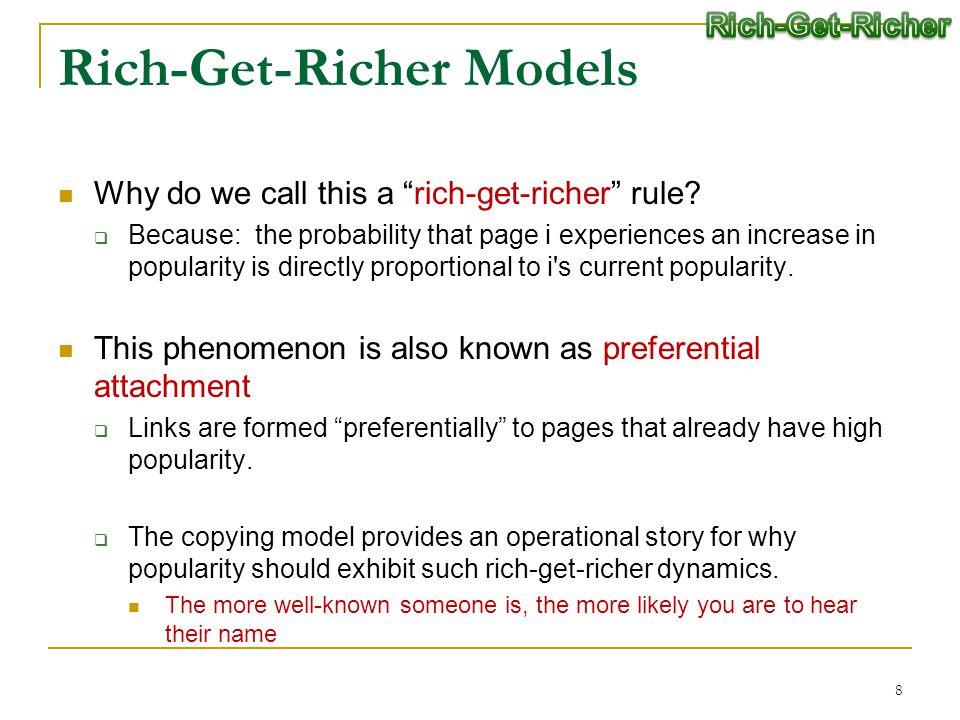 Rich-Get-Richer

Rich-Get-Richer Models

Why do we call this a “rich-get-richer” rule?

Because: the probability that page i experiences an increase in popularity is directly proportional to i's current popularity.

This phenomenon is also known as preferential attachment

Links are formed “preferentially” to pages that already have high popularity.

The copying model provides an operational story for why popularity should exhibit such rich-get-richer dynamics.

The more well-known someone is, the more likely you are to hear their name

8